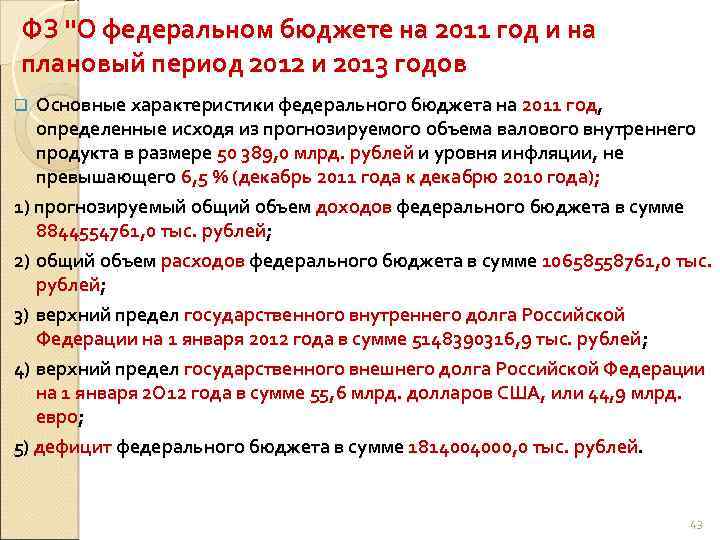 ФЗ "О федеральном бюджете на 2011 год и на плановый период 2012 и 2013 годов

Основные характеристики федерального бюджета на 2011 год, определенные исходя из прогнозируемого объема валового внутреннего продукта в размере 50 389,0 млрд. рублей и уровня инфляции, не превышающего 6,5 % (декабрь 2011 года к декабрю 2010 года);

1) прогнозируемый общий объем доходов федерального бюджета в сумме 8844554761,0 тыс. рублей;

2) общий объем расходов федерального бюджета в сумме 10658558761,0 тыс. рублей;

3) верхний предел государственного внутреннего долга Российской Федерации на 1 января 2012 года в сумме 5148390316,9 тыс. рублей;

4) верхний предел государственного внешнего долга Российской Федерации на 1 января 2О12 года в сумме 55,6 млрд. долларов США, или 44,9 млрд. евро;

5) дефицит федерального бюджета в сумме 1814004000,0 тыс. рублей.

43